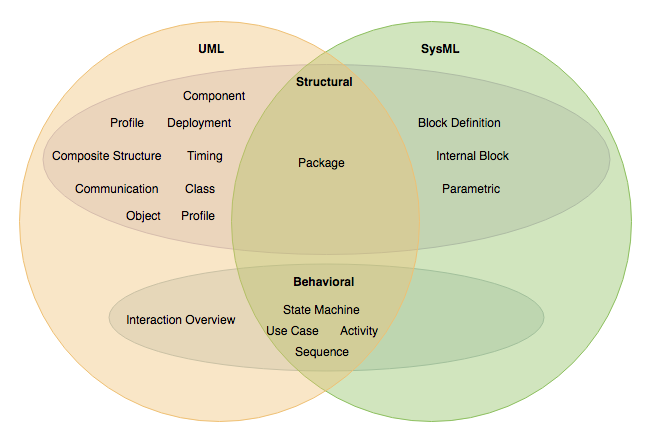 UML

SysML

Structural

Component

Profile Deployment

Composite Structure Timing

Communication Class

Object Profile

Package

Block Definition

Internal Block

Parametric

Behavioral

Interaction Overview

State Machine

Use Case Activity

Sequence